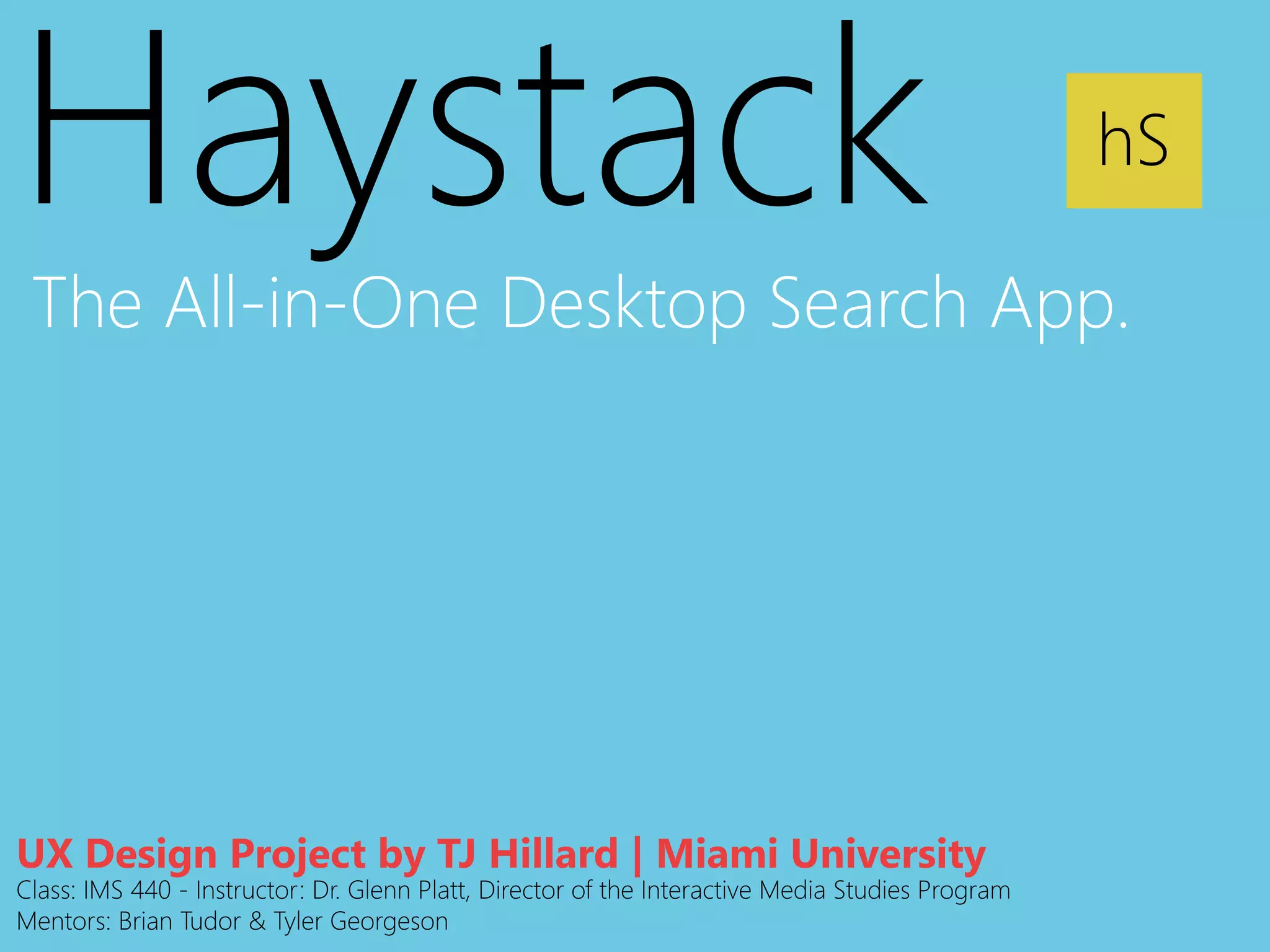 Haystack

hS

The All-in-One Desktop Search App.

UX Design Project by TJ Hillard | Miami University
Class: IMS 440 - Instructor: Dr. Glenn Platt, Director of the Interactive Media Studies Program
Mentors: Brian Tudor & Tyler Georgeson